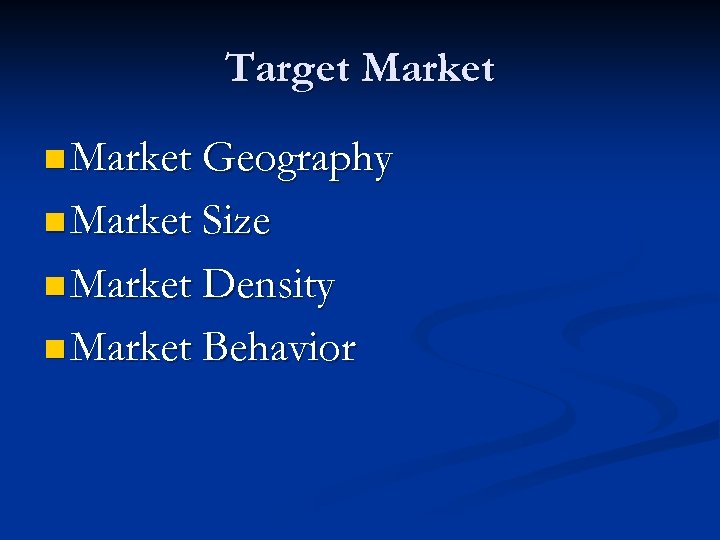 Target Market

- Market Geography
- Market Size
- Market Density
- Market Behavior